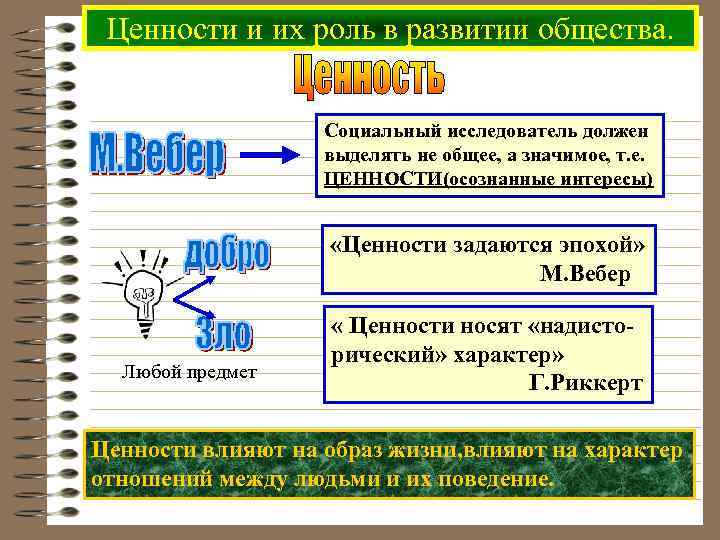 Ценности и их роль в развитии общества.

Ценность

М.Вебер

Социальный исследователь должен выделять не общее, а значимое, т.е. ЦЕННОСТИ(осознанные интересы)

Добро

Зло

Любой предмет

«Ценности задаются эпохой»
М.Вебер

« Ценности носят «надисторический» характер»
Г.Риккерт

Ценности влияют на образ жизни,влияют на характер отношений между людьми и их поведение.